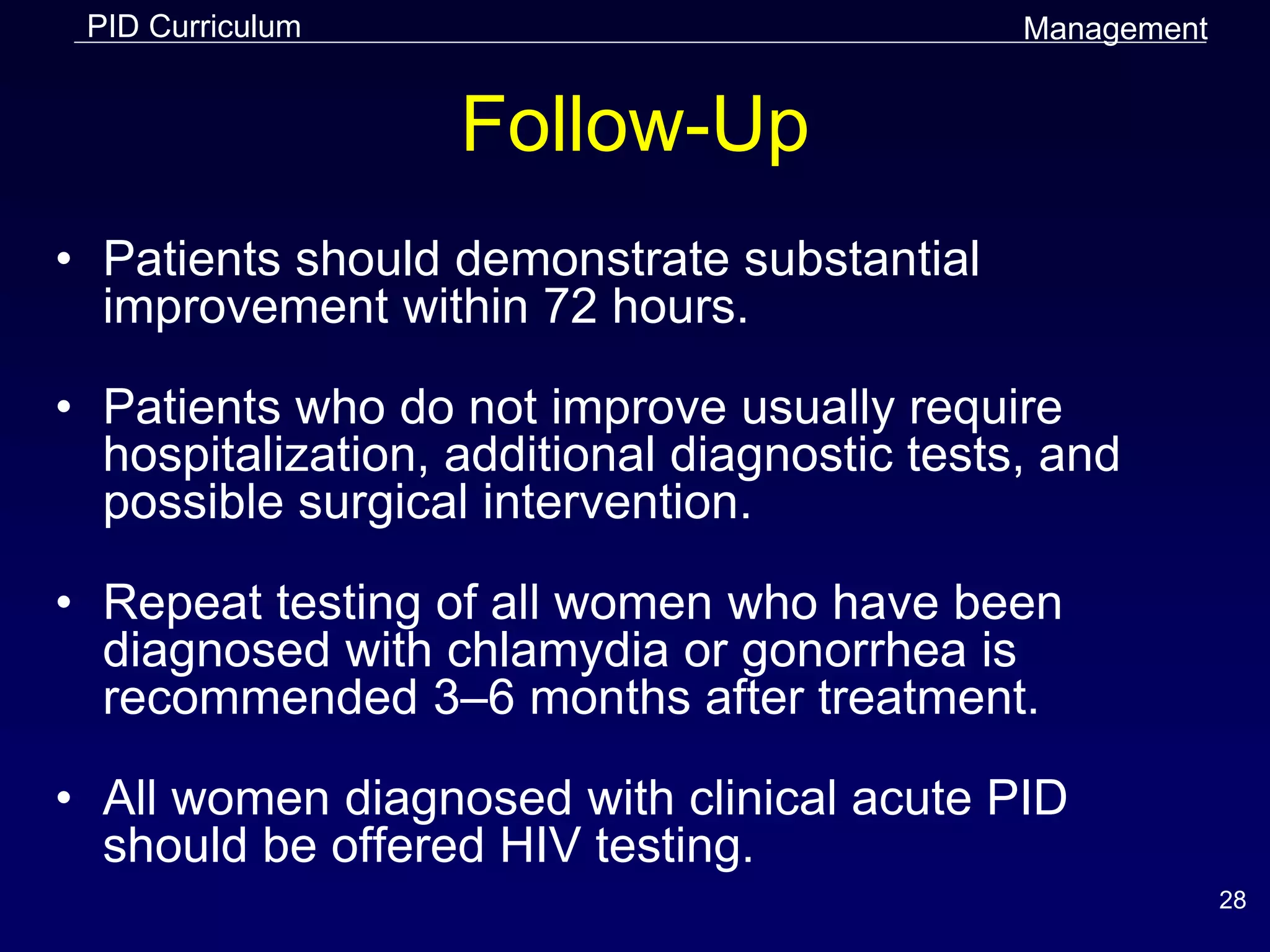 PID Curriculum

Management

Follow-Up

• Patients should demonstrate substantial improvement within 72 hours.

• Patients who do not improve usually require hospitalization, additional diagnostic tests, and possible surgical intervention.

• Repeat testing of all women who have been diagnosed with chlamydia or gonorrhea is recommended 3–6 months after treatment.

• All women diagnosed with clinical acute PID should be offered HIV testing.

28